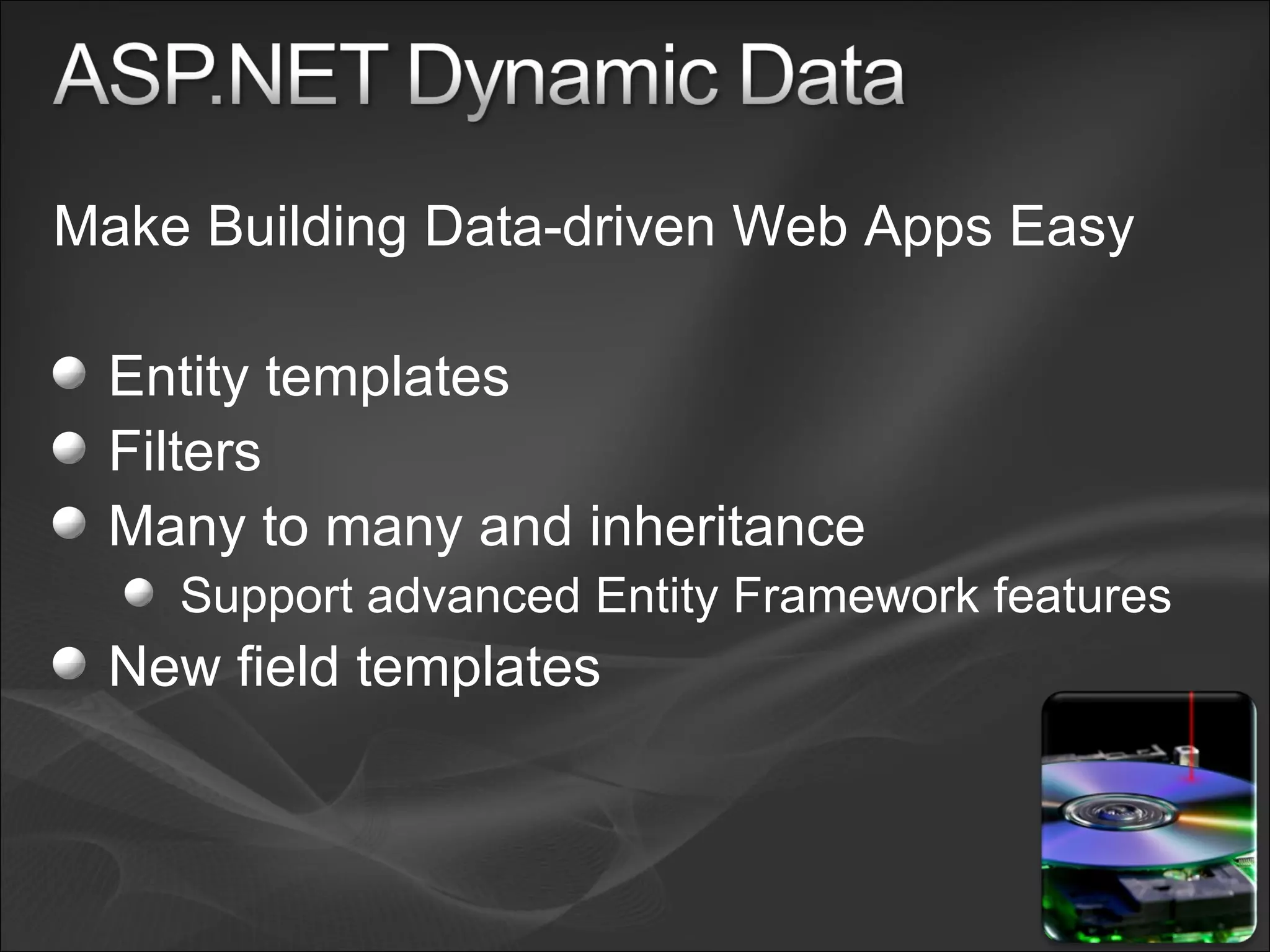 ASP.NET Dynamic Data

Make Building Data-driven Web Apps Easy

- Entity templates
- Filters
- Many to many and inheritance
  - Support advanced Entity Framework features
- New field templates